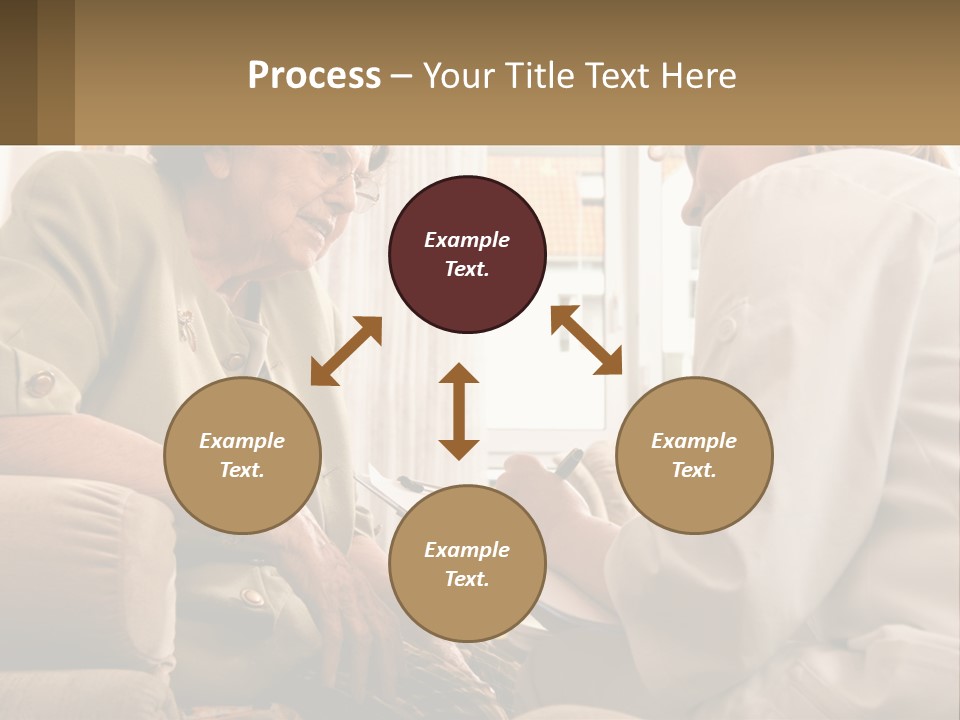 Process – Your Title Text Here

Example Text.

Example Text.

Example Text.

Example Text.